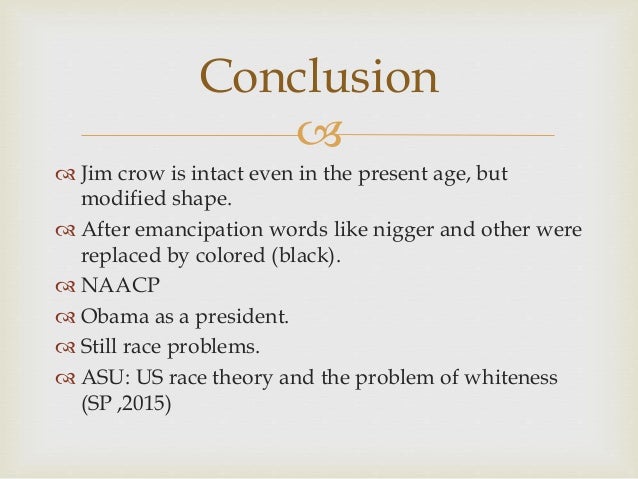 Conclusion

Jim crow is intact even in the present age, but modified shape.

After emancipation words like nigger and other were replaced by colored (black).

NAACP

Obama as a president.

Still race problems.

ASU: US race theory and the problem of whiteness (SP ,2015)